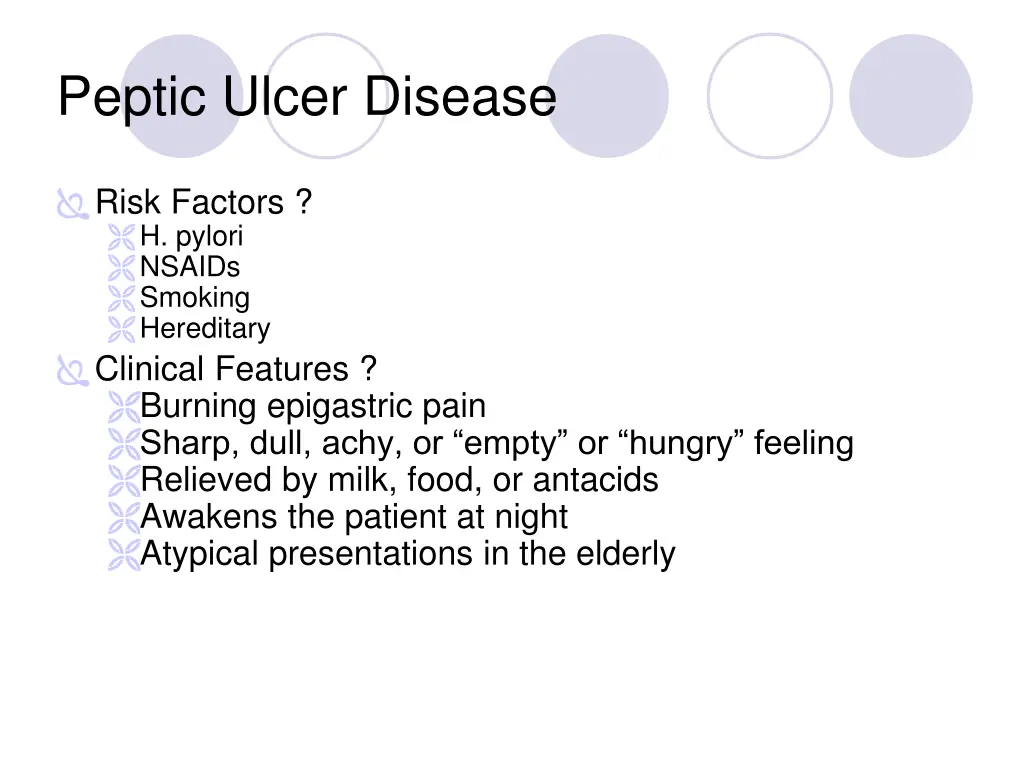 Peptic Ulcer Disease

Risk Factors ?
H. pylori
NSAIDs
Smoking
Hereditary

Clinical Features ?
Burning epigastric pain
Sharp, dull, achy, or “empty” or “hungry” feeling
Relieved by milk, food, or antacids
Awakens the patient at night
Atypical presentations in the elderly